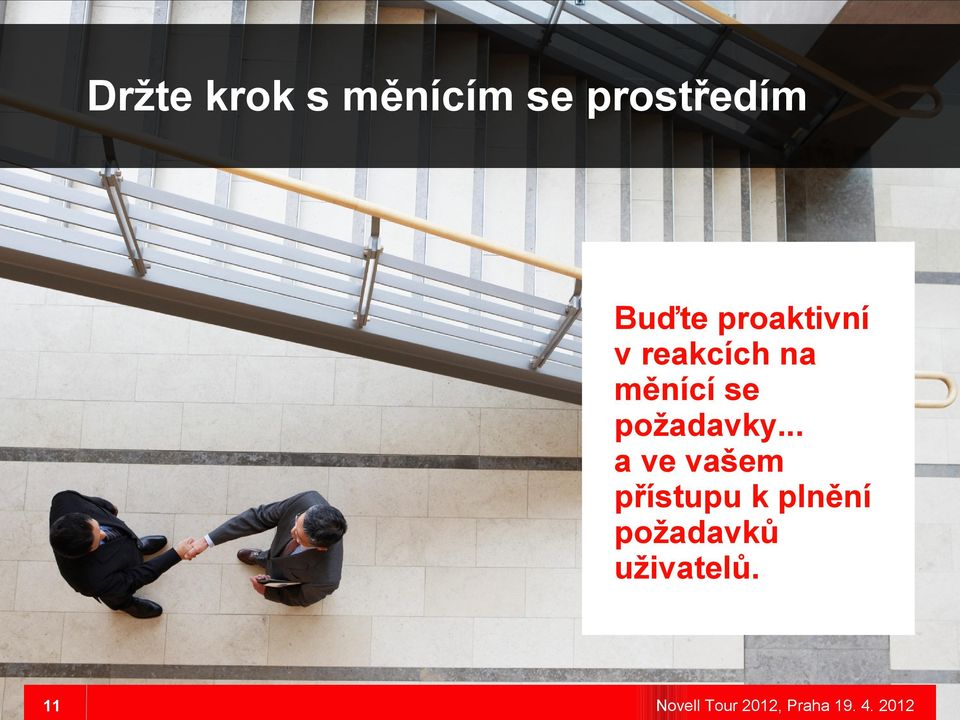 Držte krok s měnícím se prostředím

Buďte proaktivní v reakcích na měnící se požadavky... a ve vašem přístupu k plnění požadavků uživatelů.

11

Novell Tour 2012, Praha 19. 4. 2012